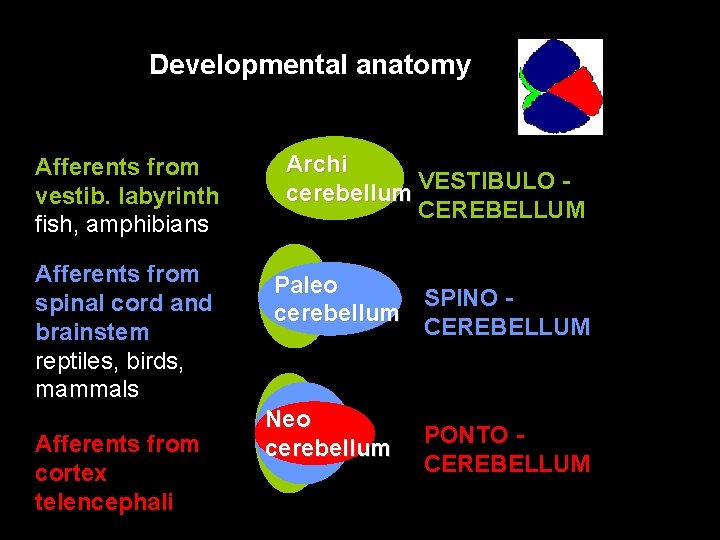 Developmental anatomy

Afferents from vestib. labyrinth
fish, amphibians

Archi cerebellum

VESTIBULO - CEREBELLUM

Afferents from spinal cord and brainstem
reptiles, birds, mammals

Paleo cerebellum

SPINO - CEREBELLUM

Afferents from cortex telencephali

Neo cerebellum

PONTO - CEREBELLUM